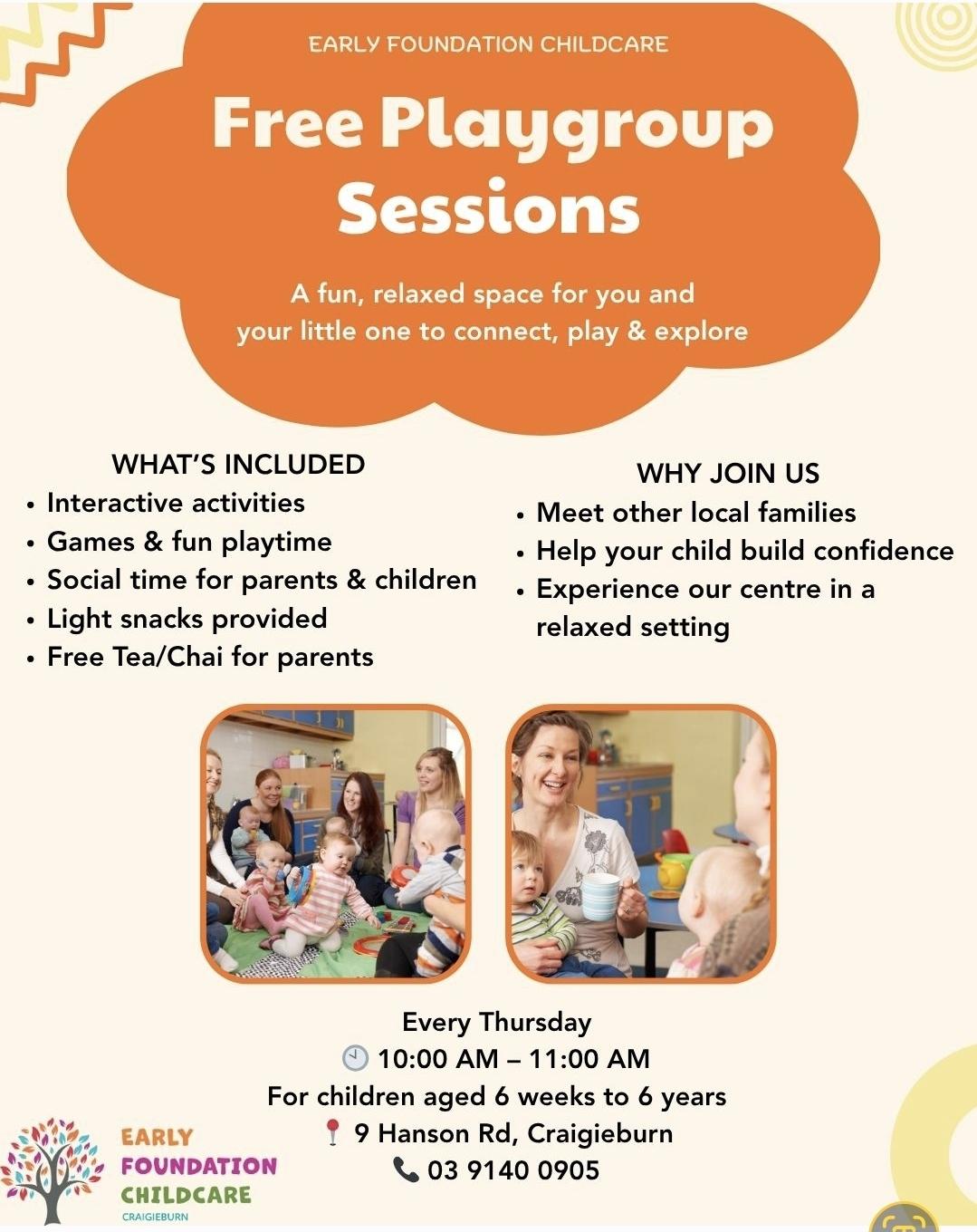 EARLY FOUNDATION CHILDCARE

Free Playgroup Sessions

A fun, relaxed space for you and your little one to connect, play & explore

WHAT'S INCLUDED
• Interactive activities
• Games & fun playtime
• Social time for parents & children
• Light snacks provided
• Free Tea/Chai for parents

WHY JOIN US
• Meet other local families
• Help your child build confidence
• Experience our centre in a relaxed setting

Every Thursday
10:00 AM – 11:00 AM
For children aged 6 weeks to 6 years
9 Hanson Rd, Craigieburn
03 9140 0905

EARLY FOUNDATION CHILDCARE
CRAIGIEBURN